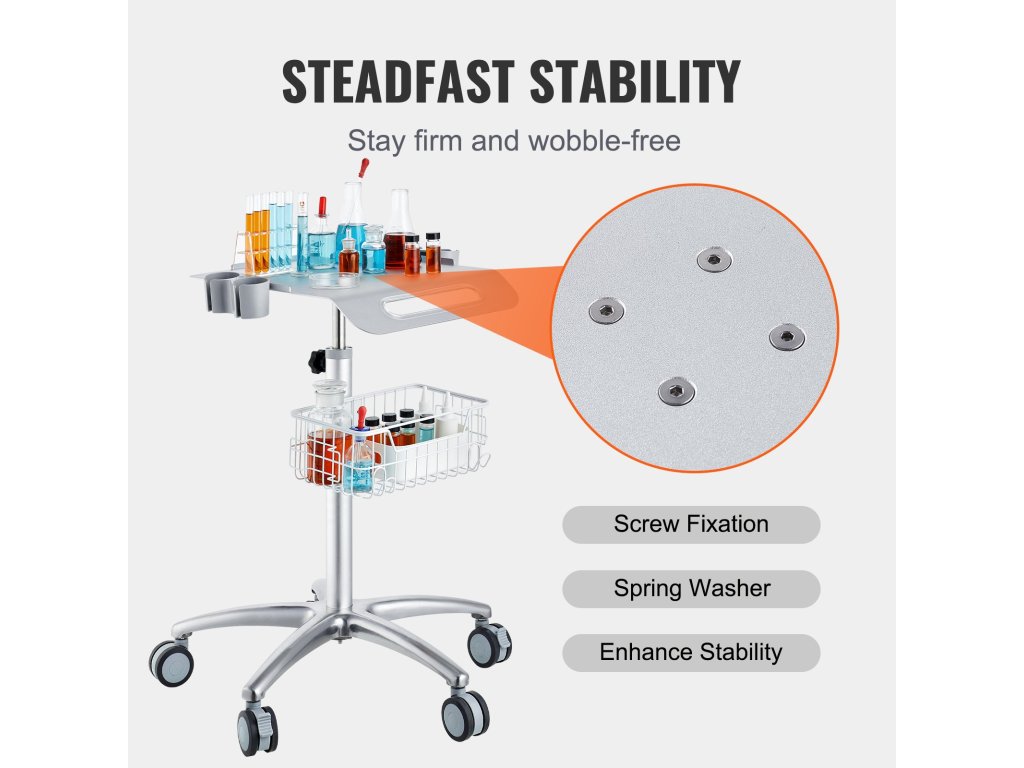 STEADFAST STABILITY

Stay firm and wobble-free

Screw Fixation

Spring Washer

Enhance Stability